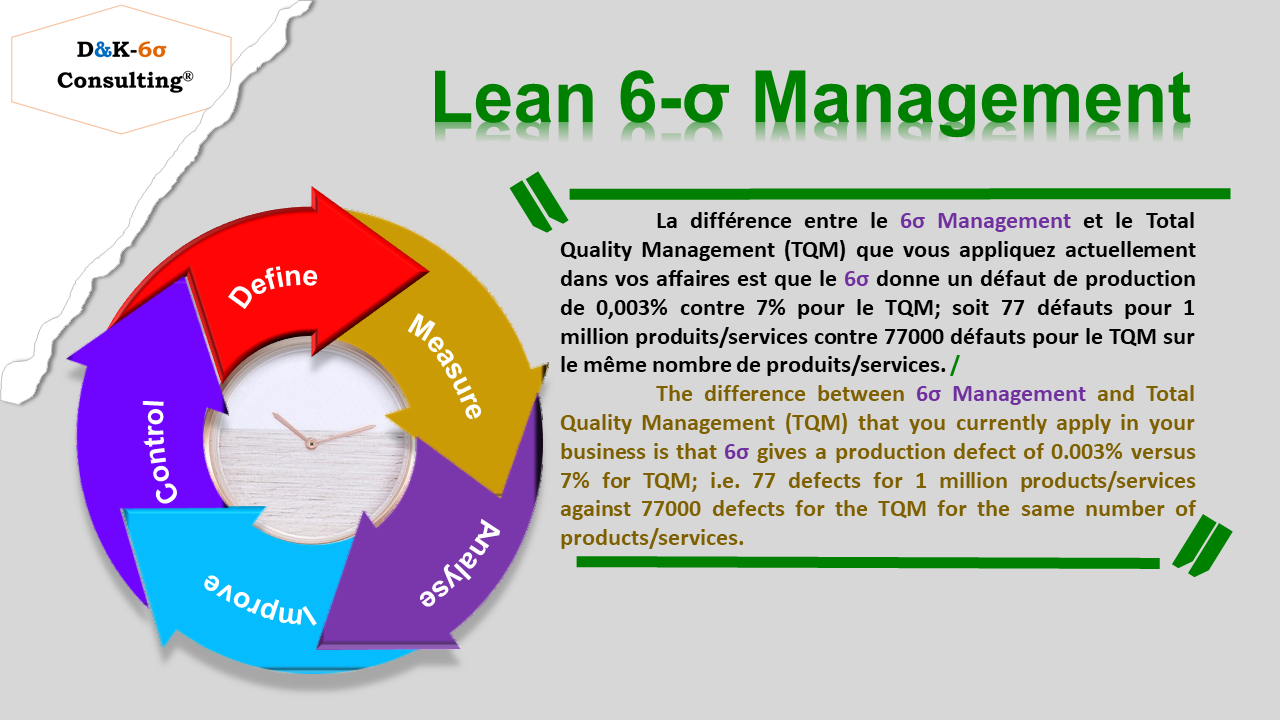 D&K-6σ
Consulting®

Lean 6-σ Management

Define
Measure
Analyse
Improve
Control

La différence entre le 6σ Management et le Total Quality Management (TQM) que vous appliquez actuellement dans vos affaires est que le 6σ donne un défaut de production de 0,003% contre 7% pour le TQM; soit 77 défauts pour 1 million produits/services contre 77000 défauts pour le TQM sur le même nombre de produits/services. /

The difference between 6σ Management and Total Quality Management (TQM) that you currently apply in your business is that 6σ gives a production defect of 0.003% versus 7% for TQM; i.e. 77 defects for 1 million products/services against 77000 defects for the TQM for the same number of products/services.